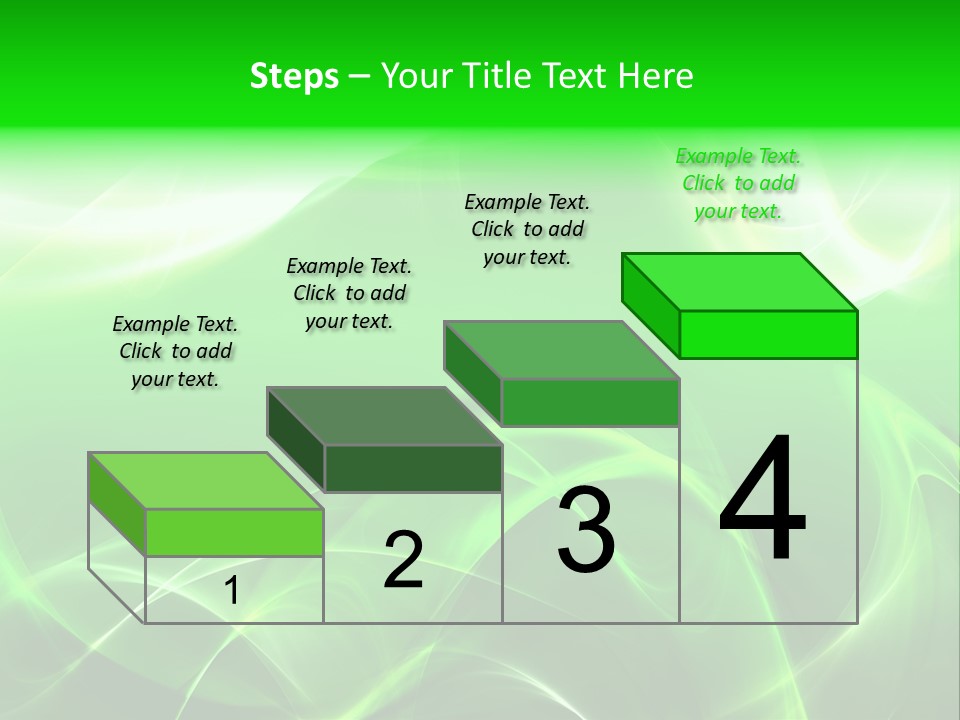 Steps – Your Title Text Here

Example Text. Click to add your text.

Example Text. Click to add your text.

Example Text. Click to add your text.

Example Text. Click to add your text.

1

2

3

4